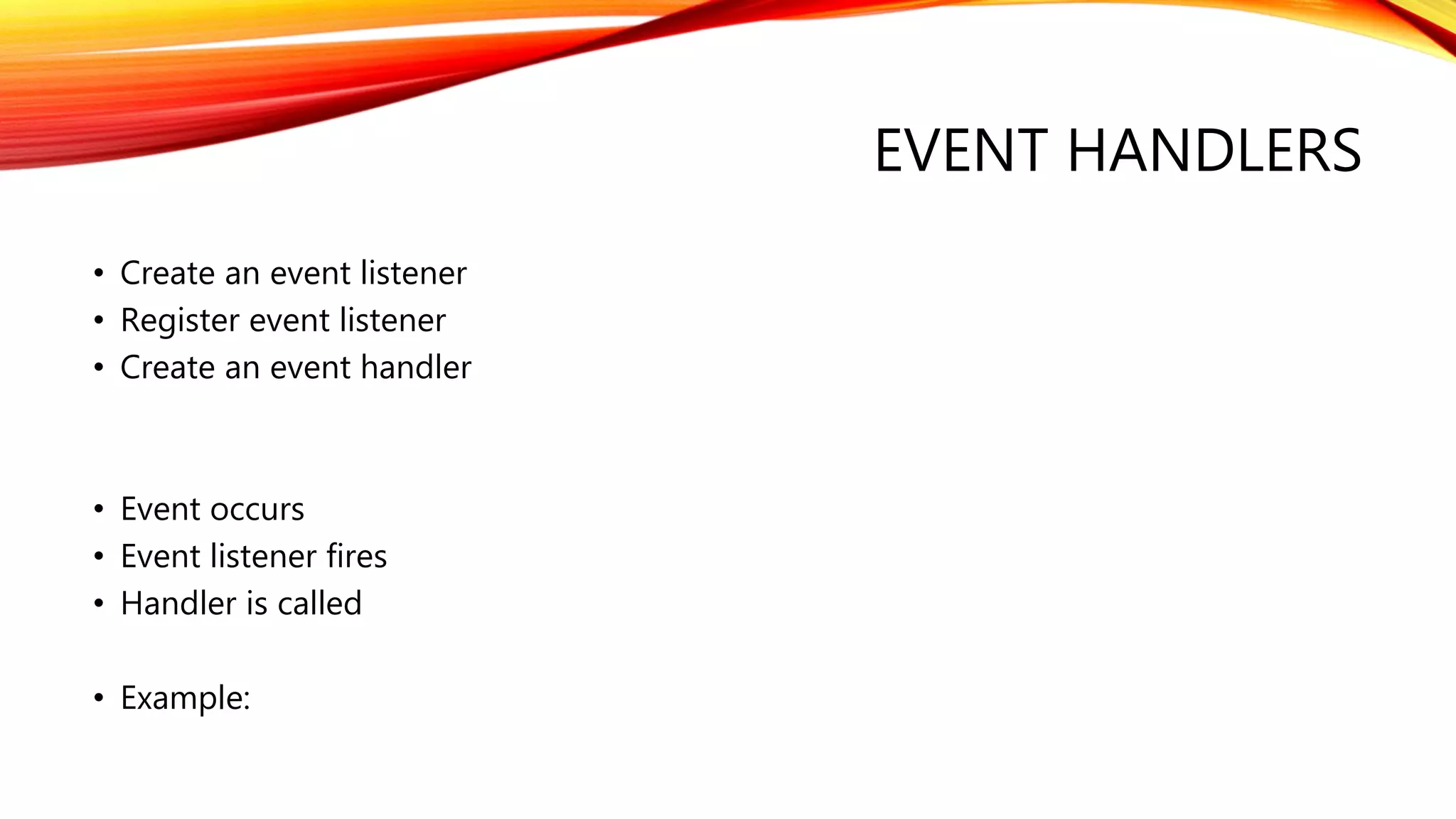 EVENT HANDLERS

• Create an event listener
• Register event listener
• Create an event handler

• Event occurs
• Event listener fires
• Handler is called

• Example: